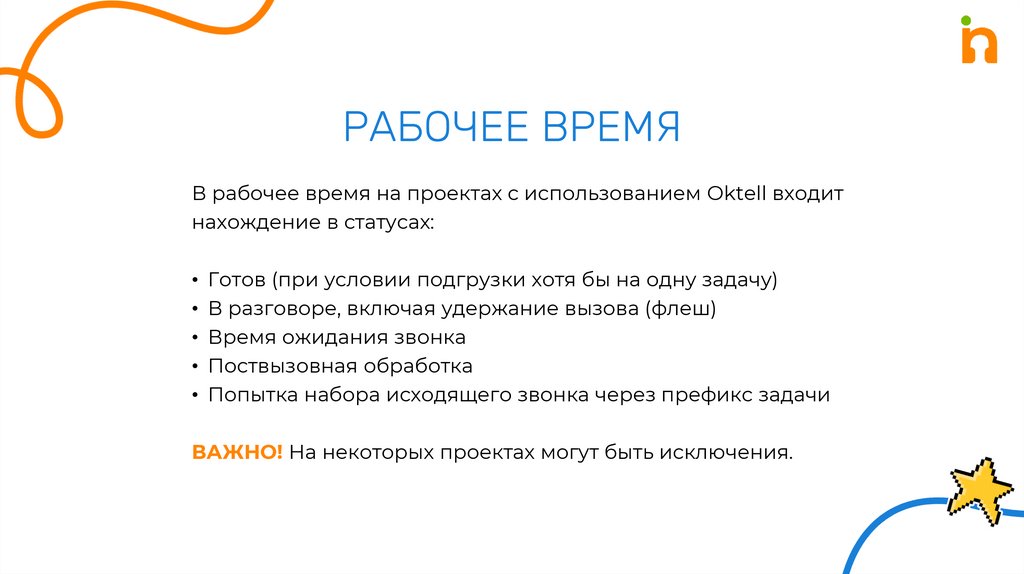 РАБОЧЕЕ ВРЕМЯ

В рабочее время на проектах с использованием Oktell входит нахождение в статусах:

• Готов (при условии подгрузки хотя бы на одну задачу)
• В разговоре, включая удержание вызова (флеш)
• Время ожидания звонка
• Поствызовная обработка
• Попытка набора исходящего звонка через префикс задачи

ВАЖНО! На некоторых проектах могут быть исключения.